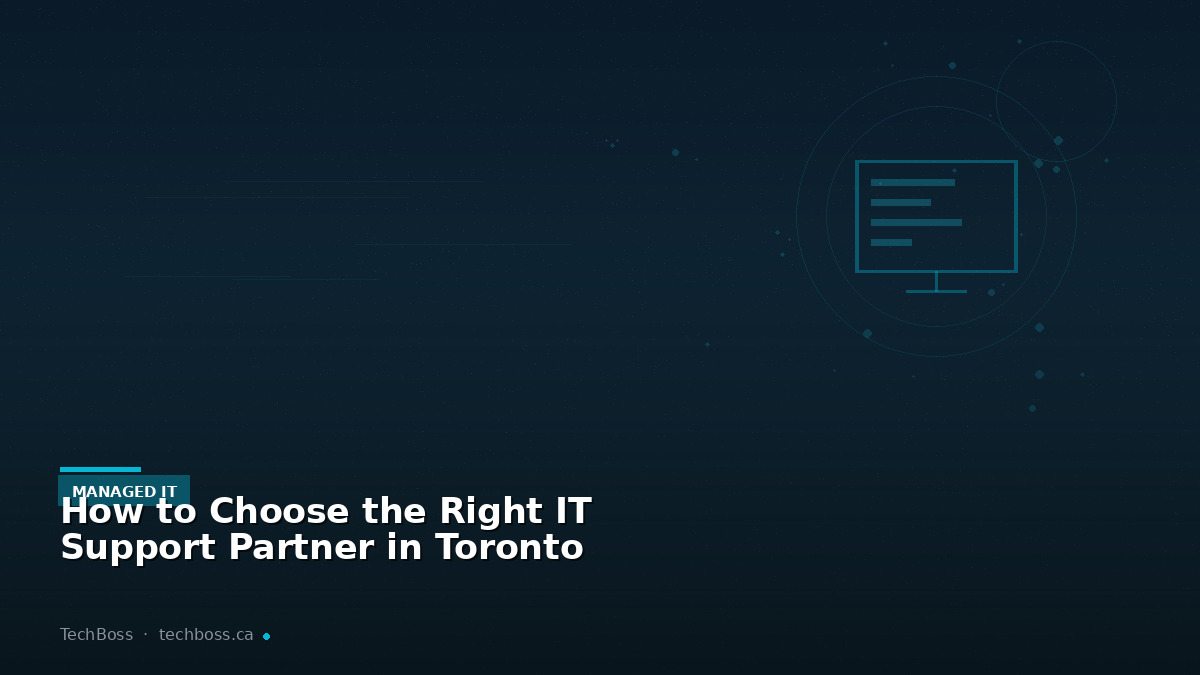 MANAGED IT

How to Choose the Right IT Support Partner in Toronto

TechBoss · techboss.ca